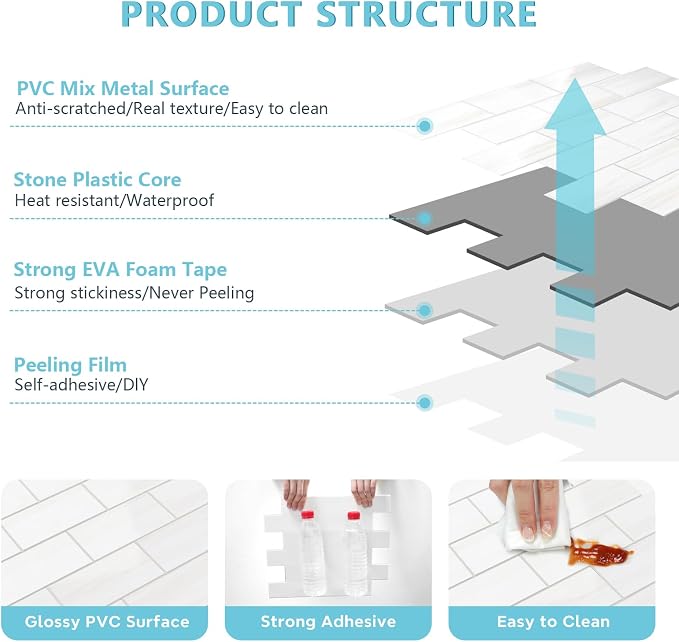 PRODUCT STRUCTURE

PVC Mix Metal Surface
Anti-scratched/Real texture/Easy to clean

Stone Plastic Core
Heat resistant/Waterproof

Strong EVA Foam Tape
Strong stickiness/Never Peeling

Peeling Film
Self-adhesive/DIY

Glossy PVC Surface

Strong Adhesive

Easy to Clean